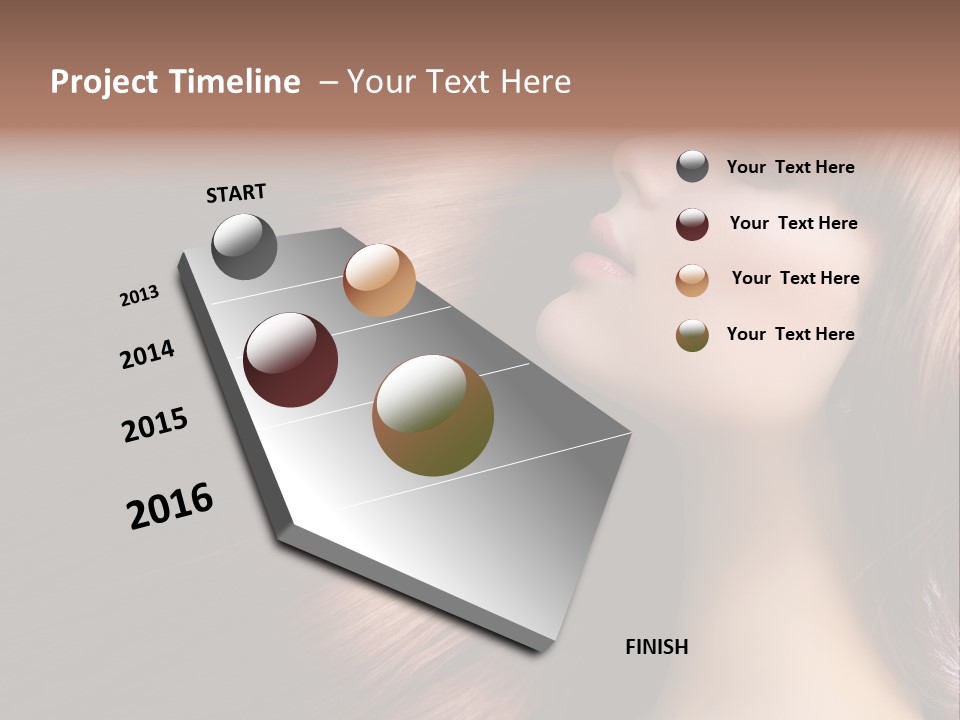 Project Timeline – Your Text Here

START

2013

2014

2015

2016

FINISH

Your Text Here

Your Text Here

Your Text Here

Your Text Here